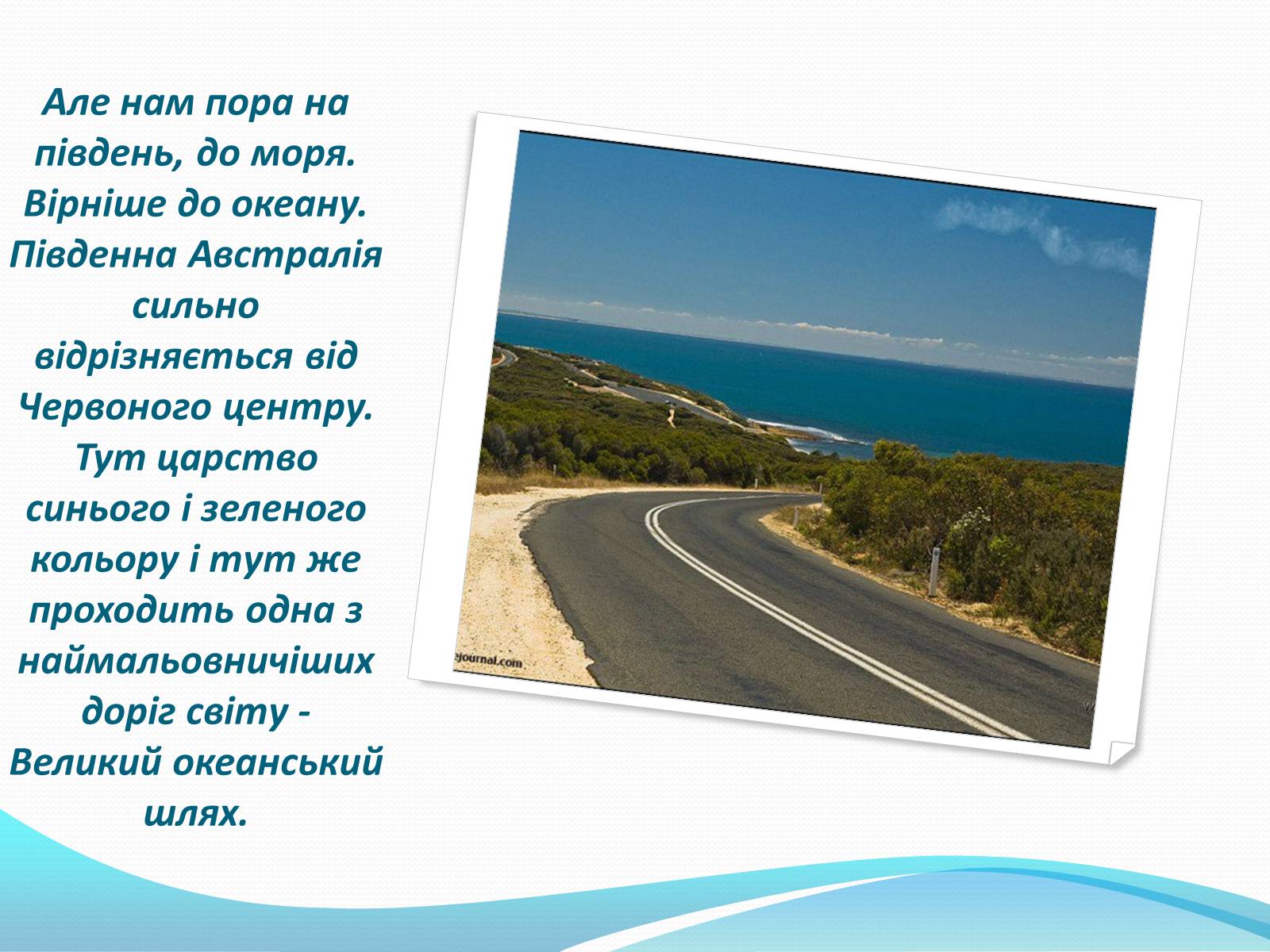 Але нам пора на південь, до моря. Вірніше до океану. Південна Австралія сильно відрізняється від Червоного центру. Тут царство синього і зеленого кольору і тут же проходить одна з наймальовничіших доріг світу - Великий океанський шлях.

ejournal.com